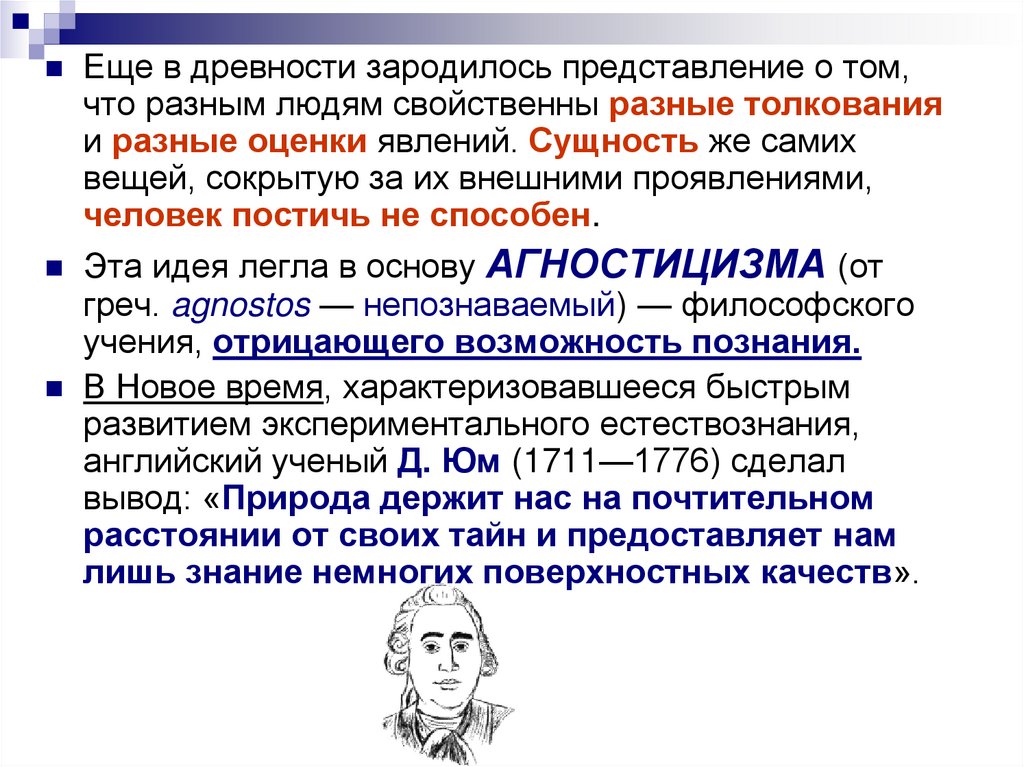 Еще в древности зародилось представление о том, что разным людям свойственны разные толкования и разные оценки явлений. Сущность же самих вещей, сокрытую за их внешними проявлениями, человек постичь не способен.

Эта идея легла в основу АГНОСТИЦИЗМА (от греч. agnostos — непознаваемый) — философского учения, отрицающего возможность познания.

В Новое время, характеризовавшееся быстрым развитием экспериментального естествознания, английский ученый Д. Юм (1711—1776) сделал вывод: «Природа держит нас на почтительном расстоянии от своих тайн и предоставляет нам лишь знание немногих поверхностных качеств».